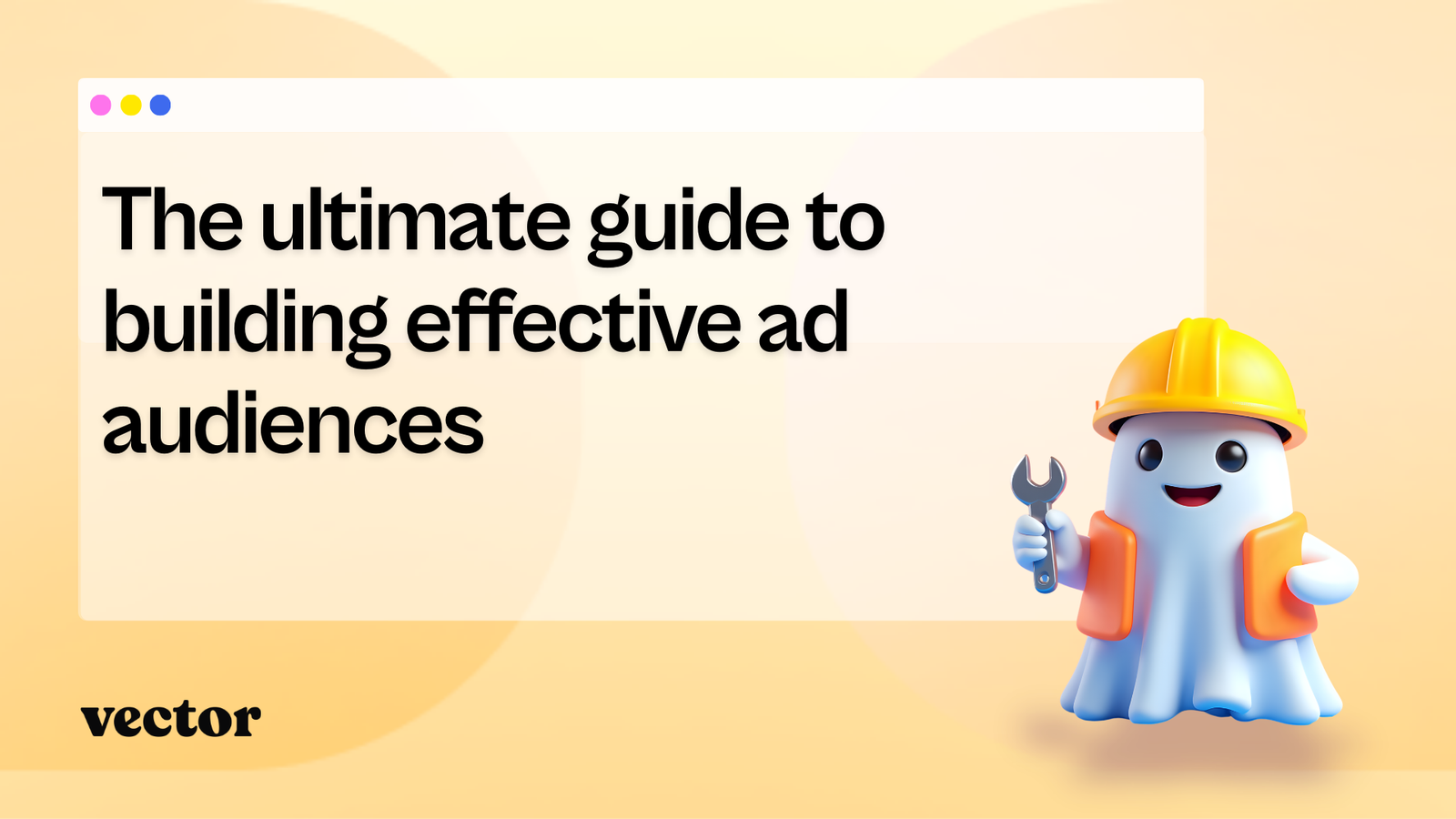 The ultimate guide to building effective ad audiences

vector